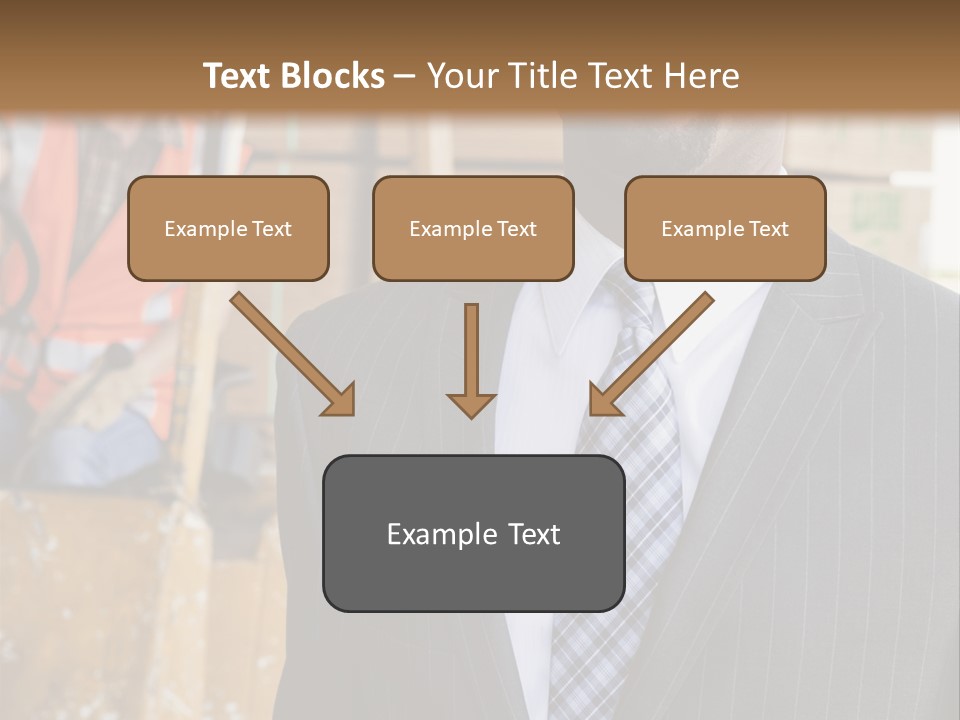 Text Blocks – Your Title Text Here

Example Text

Example Text

Example Text

Example Text